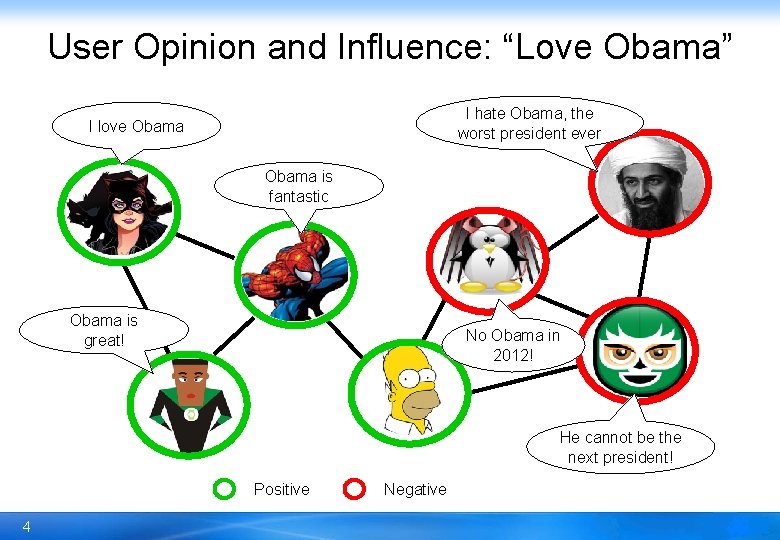 User Opinion and Influence: “Love Obama”

I love Obama

Obama is fantastic

I hate Obama, the worst president ever

Obama is great!

No Obama in 2012!

He cannot be the next president!

Positive

Negative

4